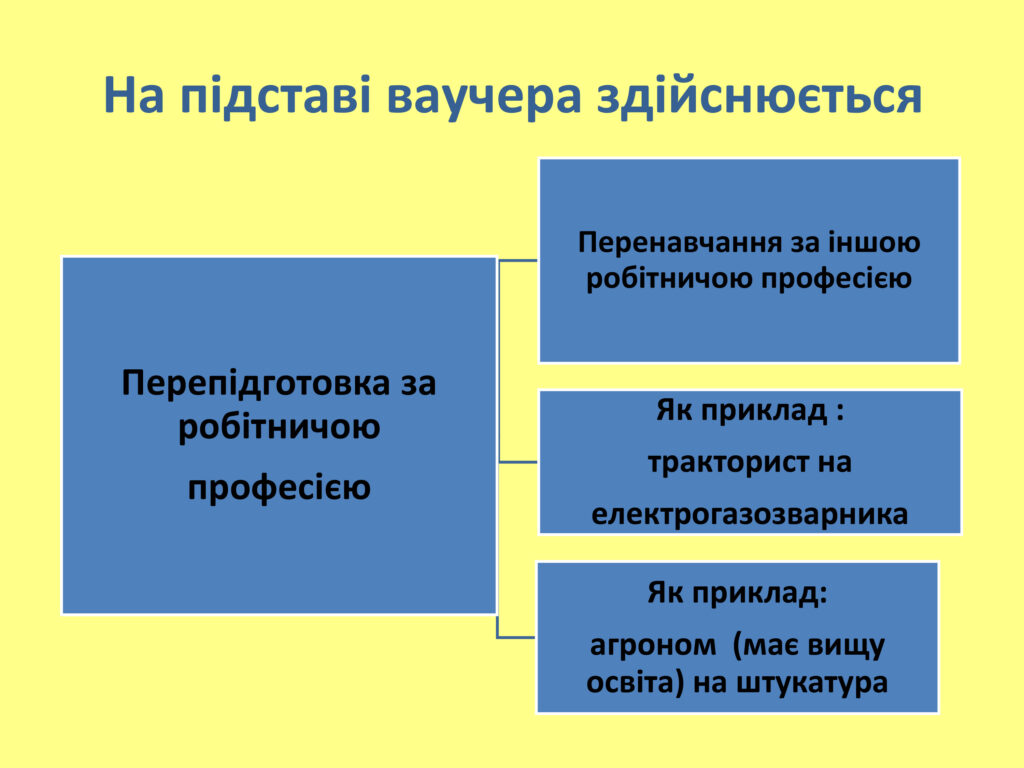 На підставі ваучера здійснюється

Перепідготовка за робітничою

професією

Перенавчання за іншою робітничою професією

Як приклад :

тракторист на

електрогазозварника

Як приклад:

агроном (має вищу освіта) на штукатура